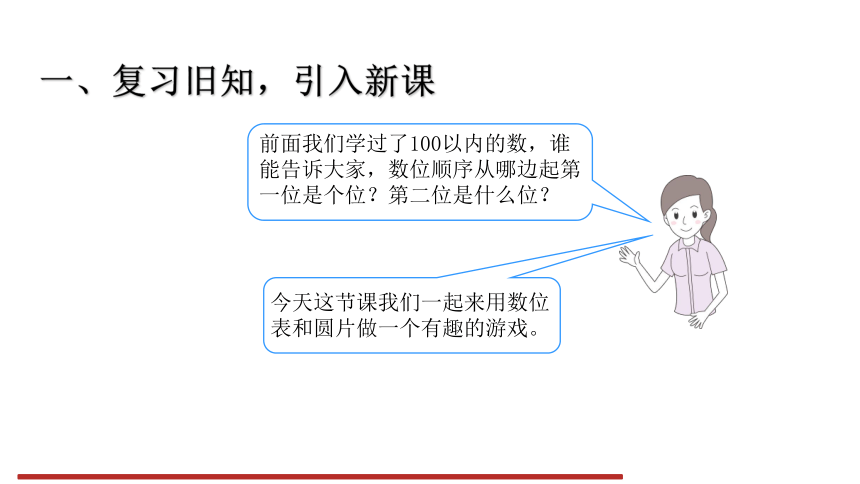 一、复习旧知，引入新课

前面我们学过了100以内的数，谁能告诉大家，数位顺序从哪边起第一位是个位？第二位是什么位？

今天这节课我们一起来用数位表和圆片做一个有趣的游戏。